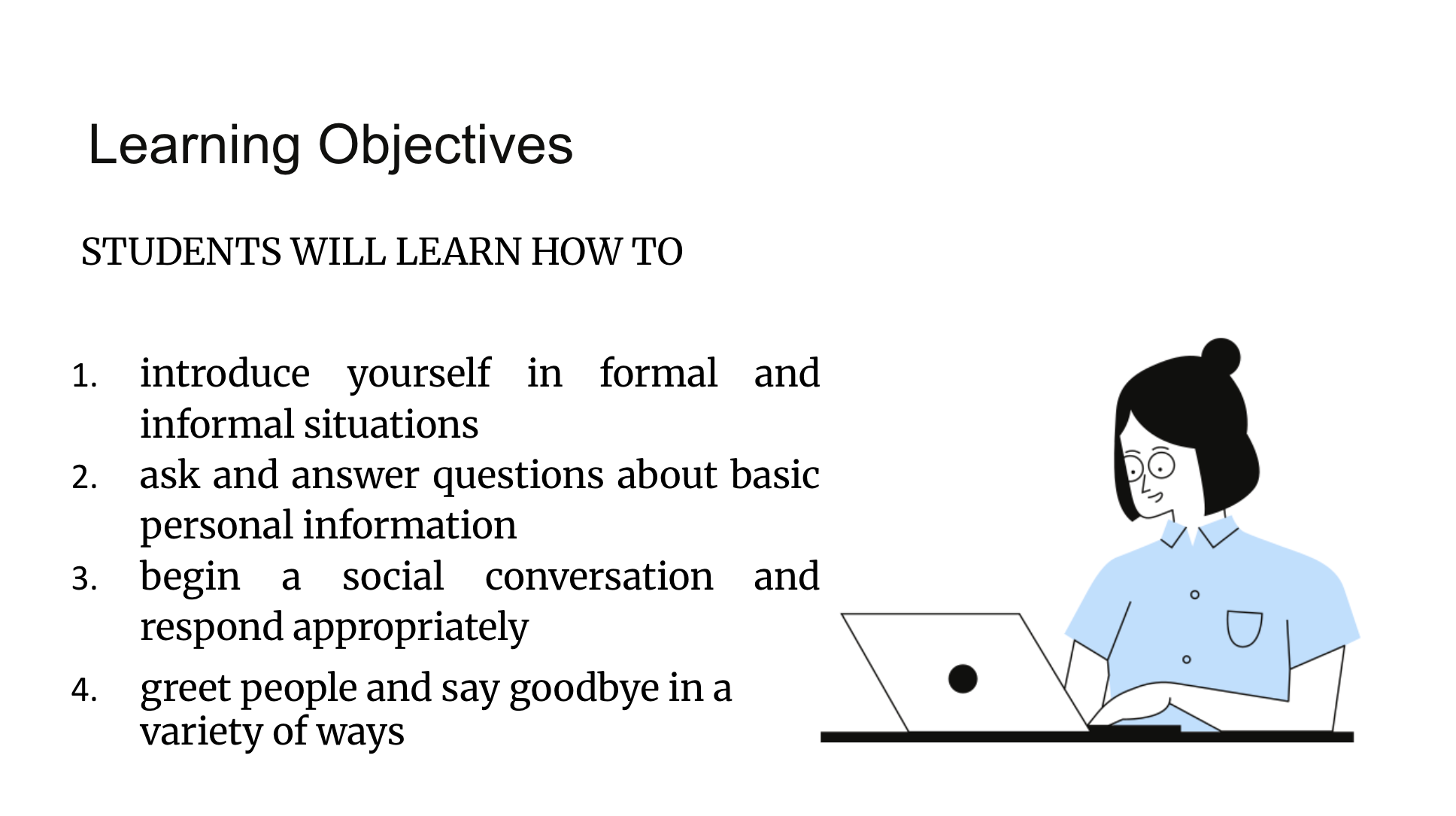 Learning Objectives

STUDENTS WILL LEARN HOW TO

1. introduce yourself in formal and informal situations
2. ask and answer questions about basic personal information
3. begin a social conversation and respond appropriately
4. greet people and say goodbye in a variety of ways